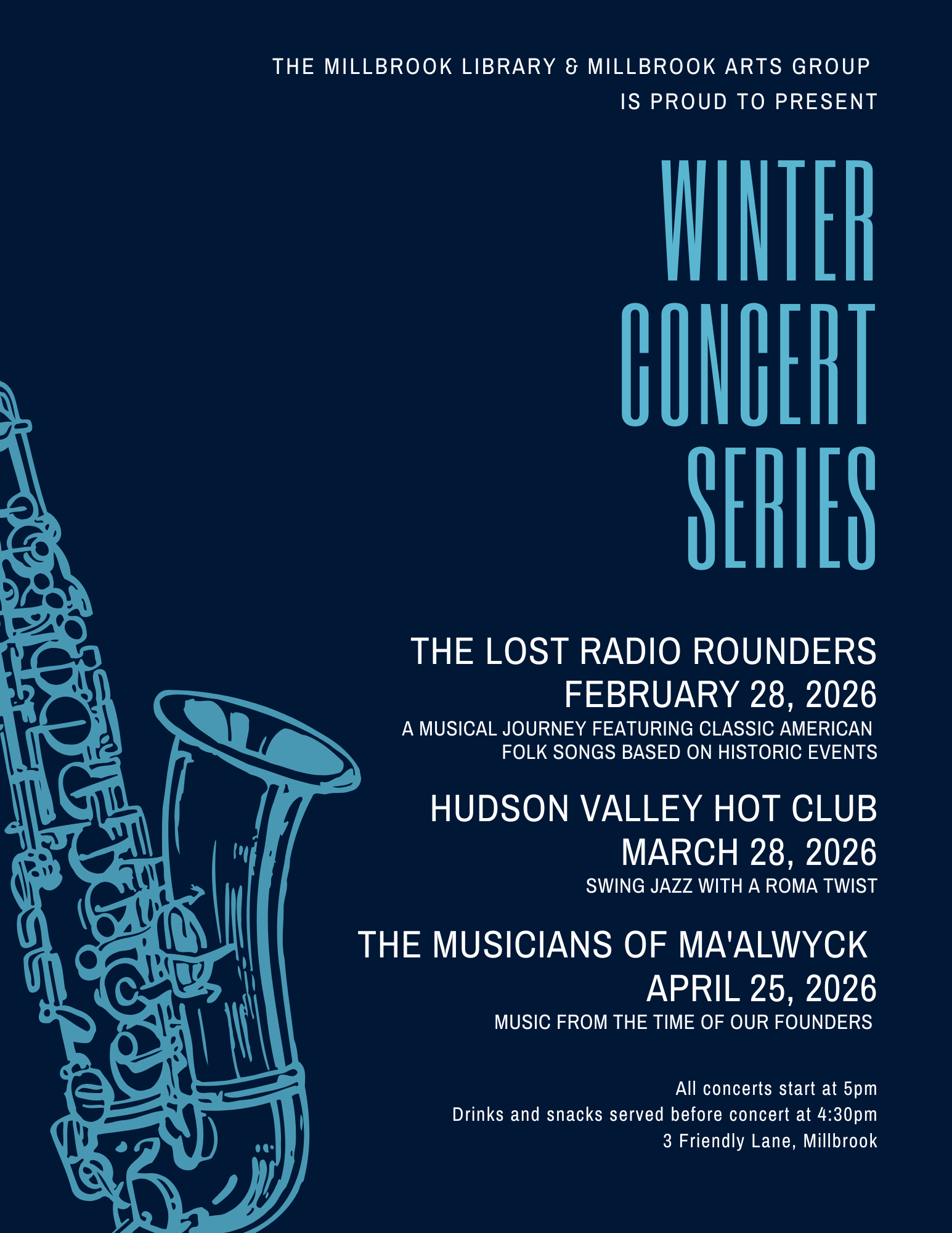 THE MILLBROOK LIBRARY & MILLBROOK ARTS GROUP IS PROUD TO PRESENT

WINTER CONCERT SERIES

THE LOST RADIO ROUNDERS
FEBRUARY 28, 2026
A MUSICAL JOURNEY FEATURING CLASSIC AMERICAN FOLK SONGS BASED ON HISTORIC EVENTS

HUDSON VALLEY HOT CLUB
MARCH 28, 2026
SWING JAZZ WITH A ROMA TWIST

THE MUSICIANS OF MA'ALWYCK
APRIL 25, 2026
MUSIC FROM THE TIME OF OUR FOUNDERS

All concerts start at 5pm
Drinks and snacks served before concert at 4:30pm
3 Friendly Lane, Millbrook